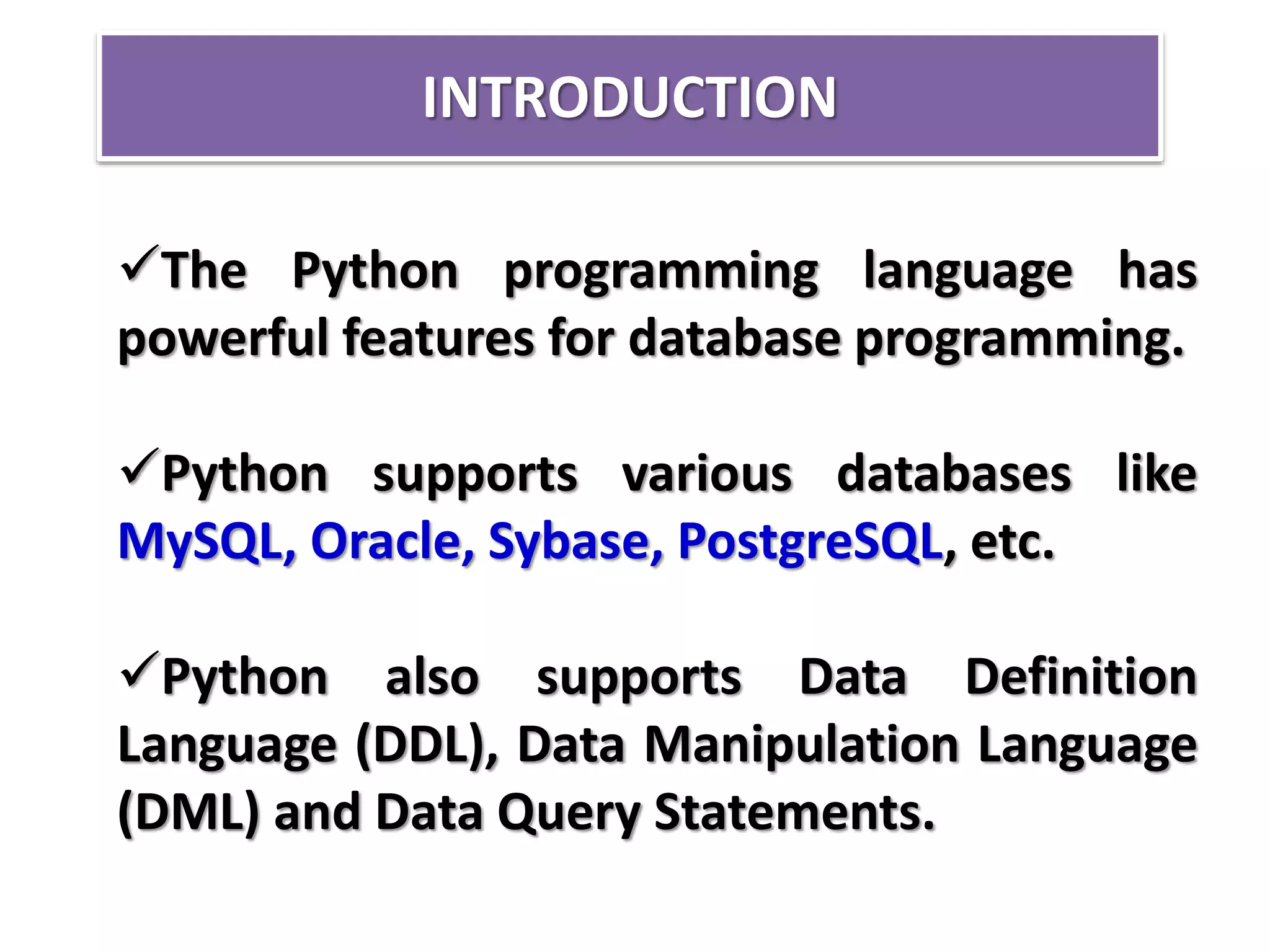 INTRODUCTION

✓The Python programming language has powerful features for database programming.

✓Python supports various databases like MySQL, Oracle, Sybase, PostgreSQL, etc.

✓Python also supports Data Definition Language (DDL), Data Manipulation Language (DML) and Data Query Statements.